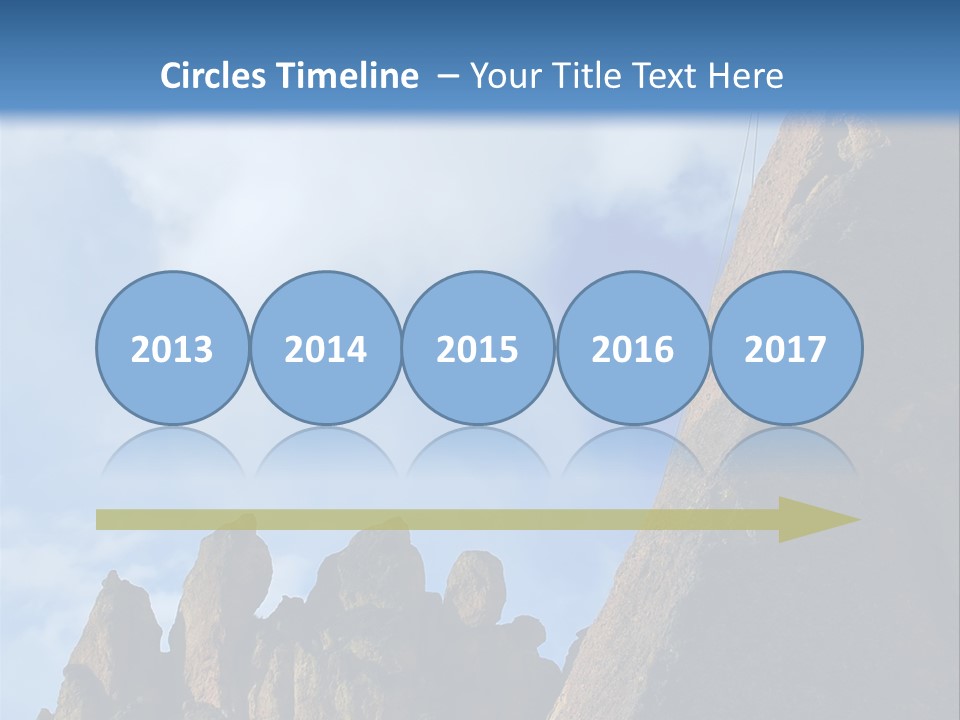 Circles Timeline – Your Title Text Here

2013

2014

2015

2016

2017